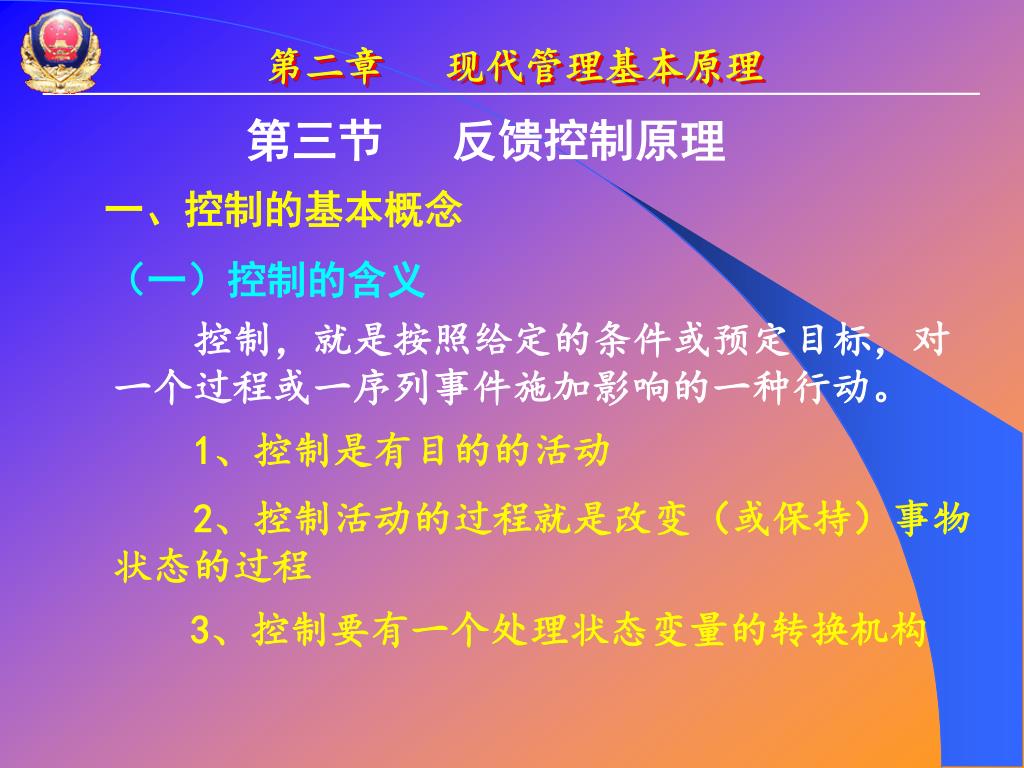 第二章　　现代管理基本原理

第三节　　反馈控制原理

一、控制的基本概念

（一）控制的含义

控制，就是按照给定的条件或预定目标，对一个过程或一序列事件施加影响的一种行动。

1、控制是有目的的活动

2、控制活动的过程就是改变（或保持）事物状态的过程

3、控制要有一个处理状态变量的转换机构